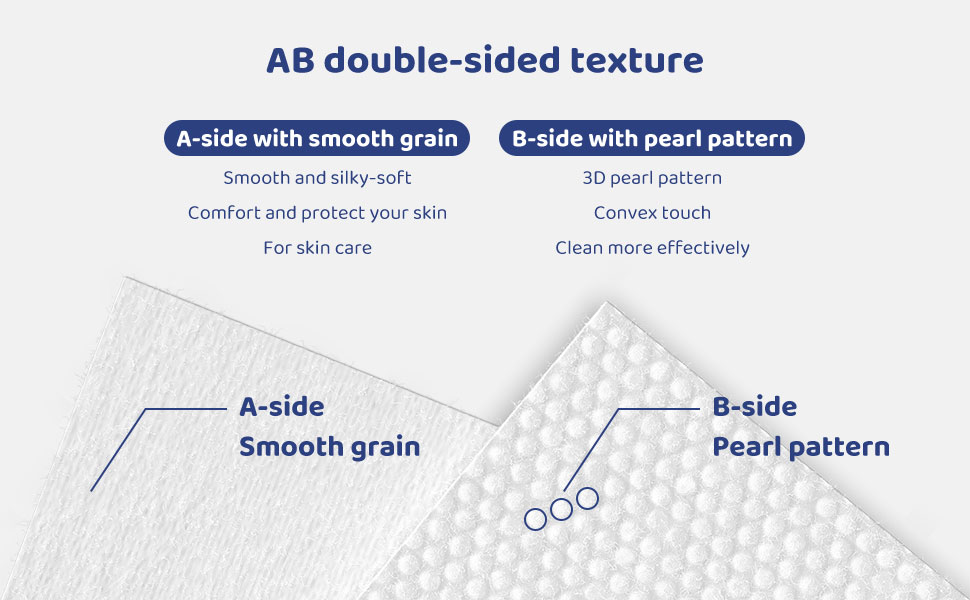 AB double-sided texture

A-side with smooth grain

Smooth and silky-soft

Comfort and protect your skin

For skin care

B-side with pearl pattern

3D pearl pattern

Convex touch

Clean more effectively

A-side
Smooth grain

B-side
Pearl pattern